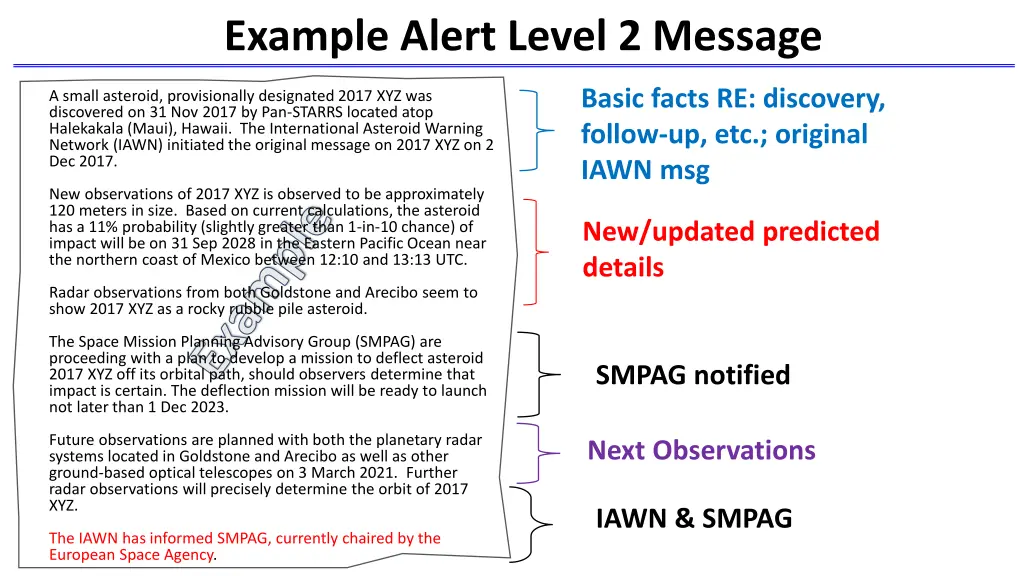 Example Alert Level 2 Message

A small asteroid, provisionally designated 2017 XYZ was discovered on 31 Nov 2017 by Pan-STARRS located atop Halekakala (Maui), Hawaii. The International Asteroid Warning Network (IAWN) initiated the original message on 2017 XYZ on 2 Dec 2017.

New observations of 2017 XYZ is observed to be approximately 120 meters in size. Based on current calculations, the asteroid has a 11% probability (slightly greater than 1-in-10 chance) of impact will be on 31 Sep 2028 in the Eastern Pacific Ocean near the northern coast of Mexico between 12:10 and 13:13 UTC.

Radar observations from both Goldstone and Arecibo seem to show 2017 XYZ as a rocky rubble pile asteroid.

The Space Mission Planning Advisory Group (SMPAG) are proceeding with a plan to develop a mission to deflect asteroid 2017 XYZ off its orbital path, should observers determine that impact is certain. The deflection mission will be ready to launch not later than 1 Dec 2023.

Future observations are planned with both the planetary radar systems located in Goldstone and Arecibo as well as other ground-based optical telescopes on 3 March 2021. Further radar observations will precisely determine the orbit of 2017 XYZ.

The IAWN has informed SMPAG, currently chaired by the European Space Agency.

Example

Basic facts RE: discovery, follow-up, etc.; original IAWN msg

New/updated predicted details

SMPAG notified

Next Observations

IAWN & SMPAG